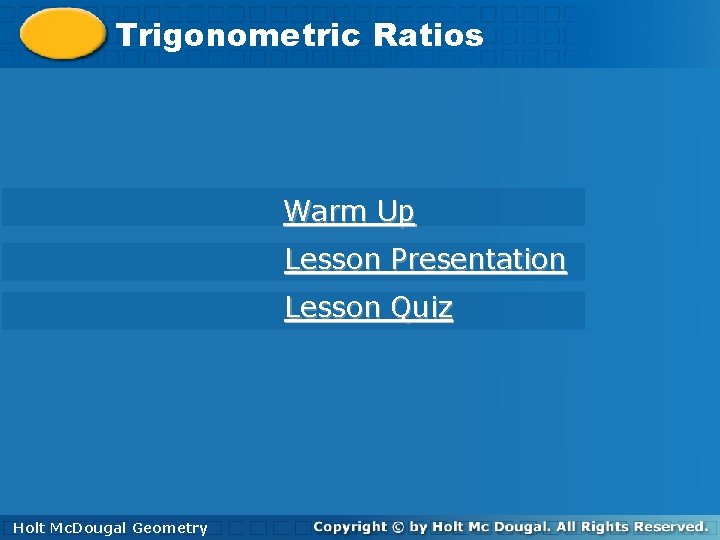 Trigonometric Ratios

Warm Up

Lesson Presentation

Lesson Quiz

Holt McDougal Geometry

Copyright © by Holt Mc Dougal. All Rights Reserved.